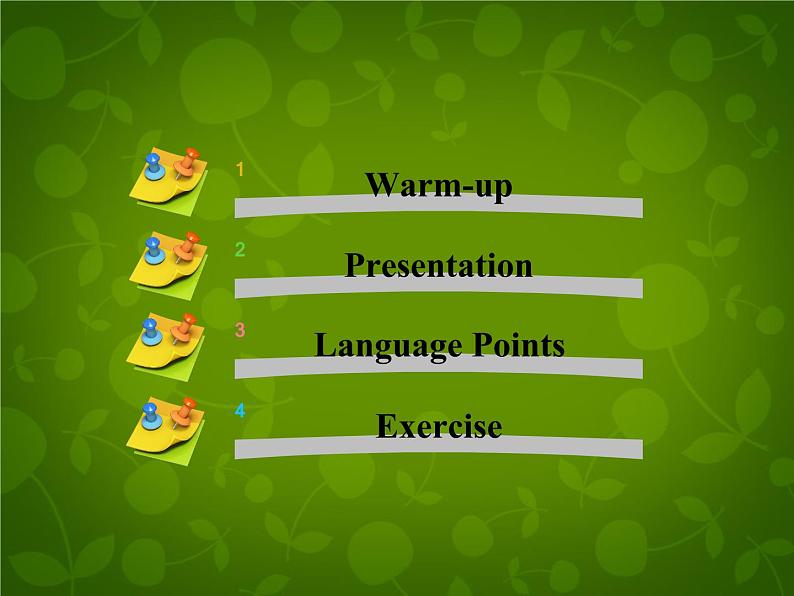 1 Warm-up

2 Presentation

3 Language Points

4 Exercise